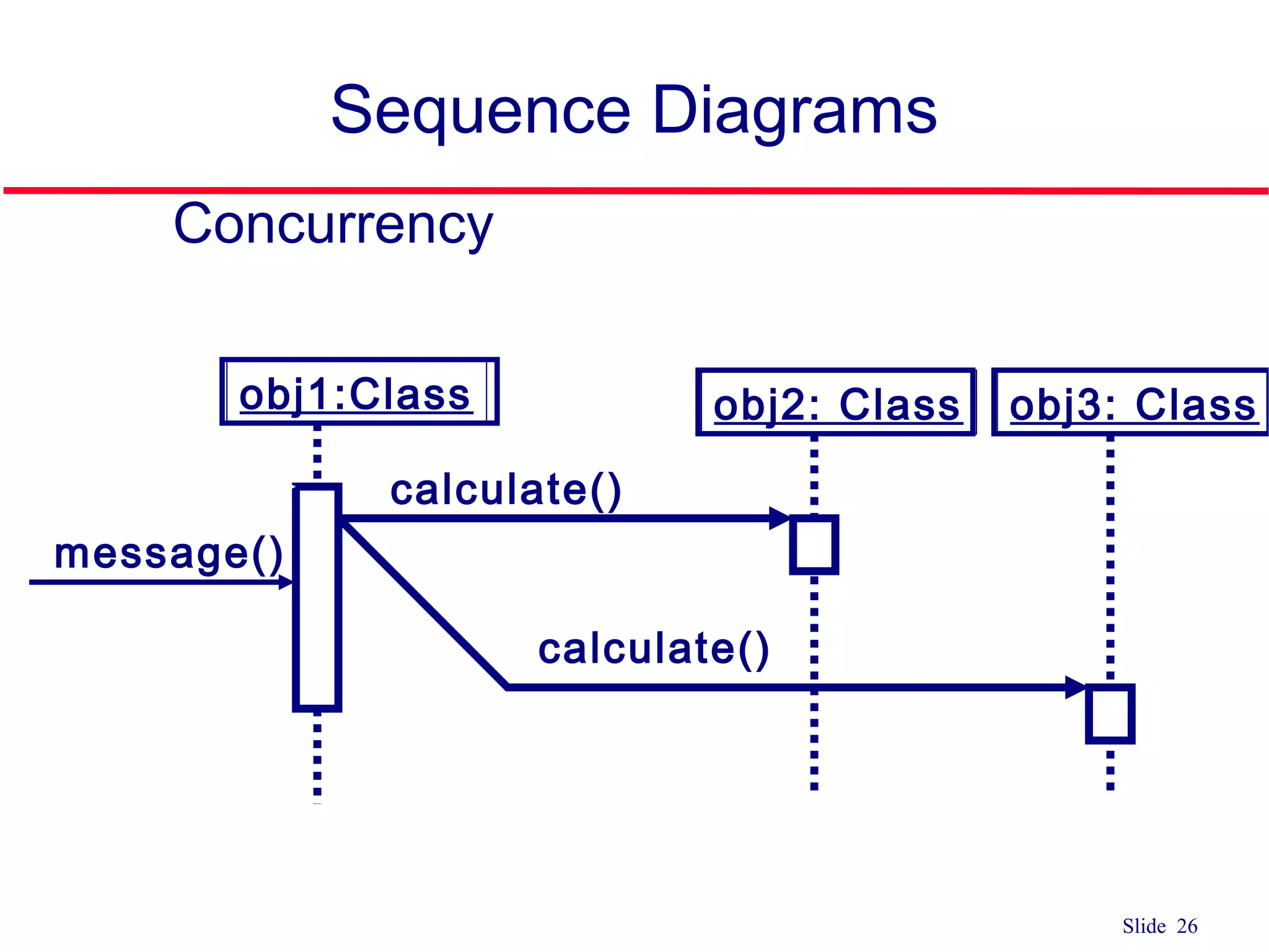 Sequence Diagrams

Concurrency

obj1:Class

obj2: Class

obj3: Class

calculate()

message()

calculate()

Slide 26